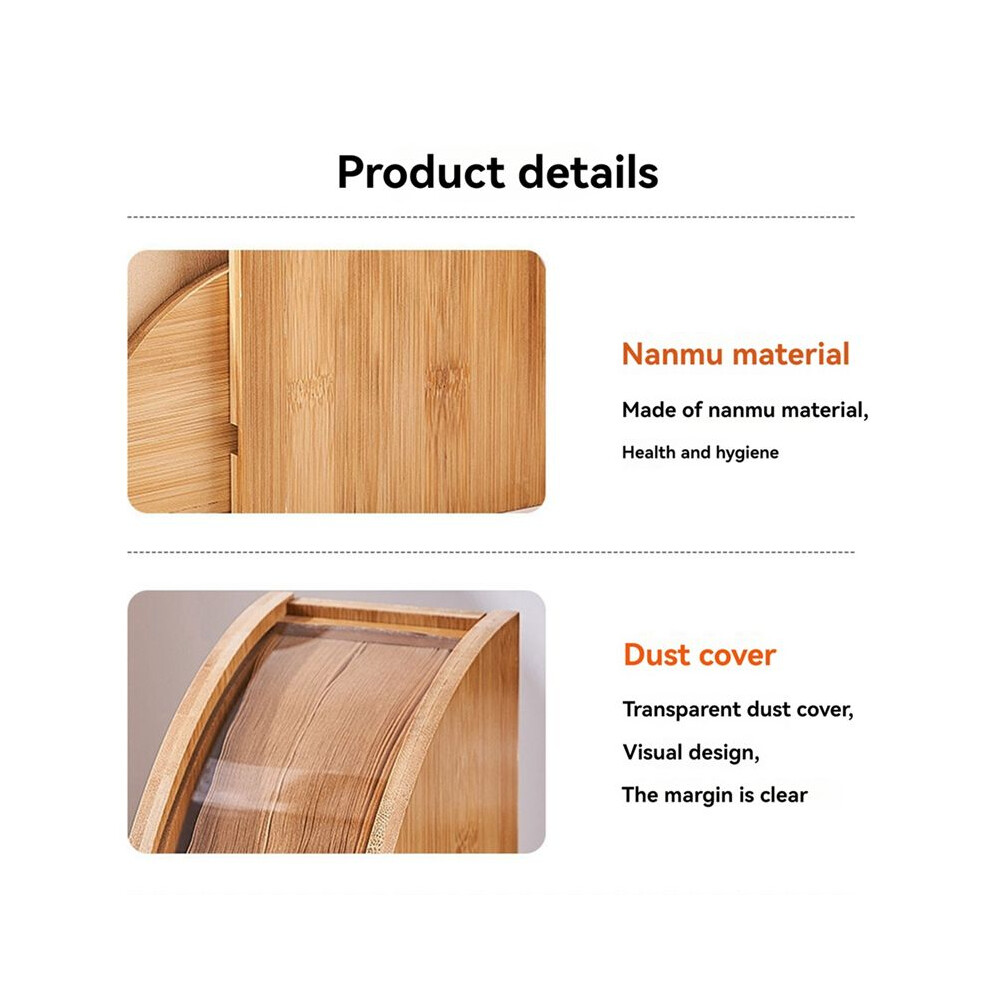 Product details

Nanmu material

Made of nanmu material,

Health and hygiene

Dust cover

Transparent dust cover,

Visual design,

The margin is clear